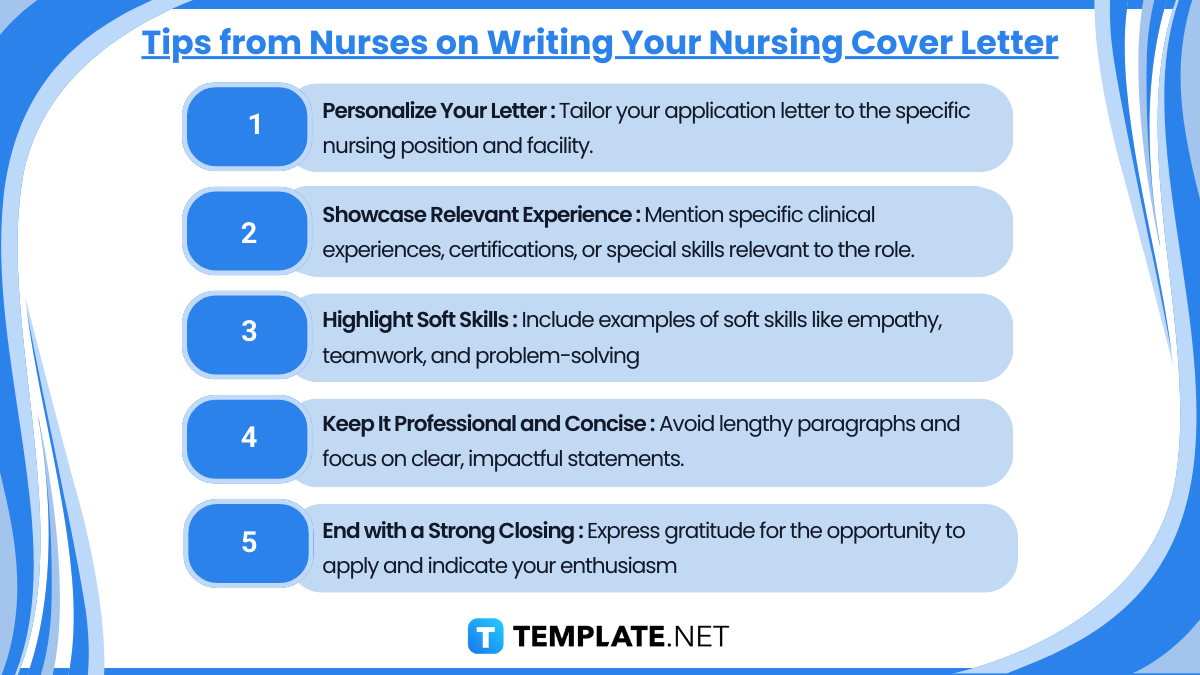 Tips from Nurses on Writing Your Nursing Cover Letter

1

Personalize Your Letter : Tailor your application letter to the specific nursing position and facility.

2

Showcase Relevant Experience : Mention specific clinical experiences, certifications, or special skills relevant to the role.

3

Highlight Soft Skills : Include examples of soft skills like empathy, teamwork, and problem-solving

4

Keep It Professional and Concise : Avoid lengthy paragraphs and focus on clear, impactful statements.

5

End with a Strong Closing : Express gratitude for the opportunity to apply and indicate your enthusiasm

TEMPLATE.NET